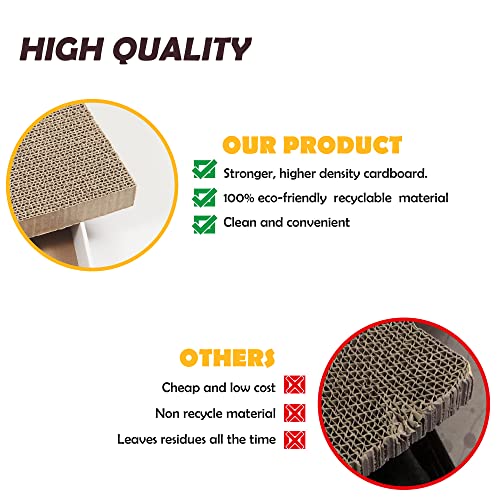 HIGH QUALITY

OUR PRODUCT

☑ Stronger, higher density cardboard.
☑ 100% eco-friendly recyclable material
☑ Clean and convenient

OTHERS

Cheap and low cost ☒
Non recycle material ☒
Leaves residues all the time ☒